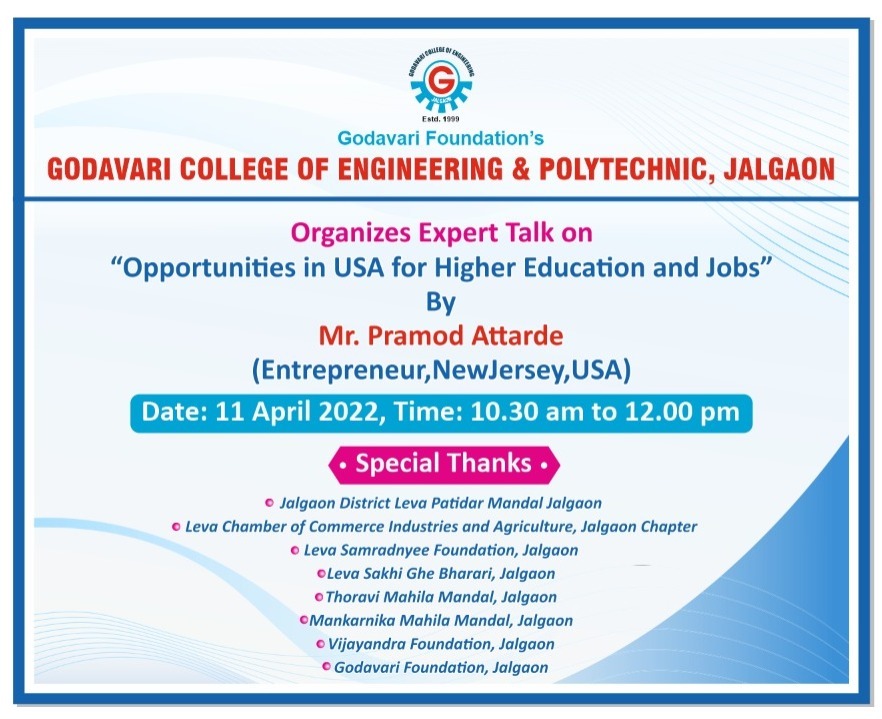 GODAVARI COLLEGE OF ENGINEERING
G
JALGAON
Estd. 1999

Godavari Foundation's
GODAVARI COLLEGE OF ENGINEERING & POLYTECHNIC, JALGAON

Organizes Expert Talk on
"Opportunities in USA for Higher Education and Jobs"
By
Mr. Pramod Attarde
(Entrepreneur,NewJersey,USA)

Date: 11 April 2022, Time: 10.30 am to 12.00 pm

• Special Thanks •

Jalgaon District Leva Patidar Mandal Jalgaon
Leva Chamber of Commerce Industries and Agriculture, Jalgaon Chapter
Leva Samradnyee Foundation, Jalgaon
Leva Sakhi Ghe Bharari, Jalgaon
Thoravi Mahila Mandal, Jalgaon
Mankarnika Mahila Mandal, Jalgaon
Vijayandra Foundation, Jalgaon
Godavari Foundation, Jalgaon